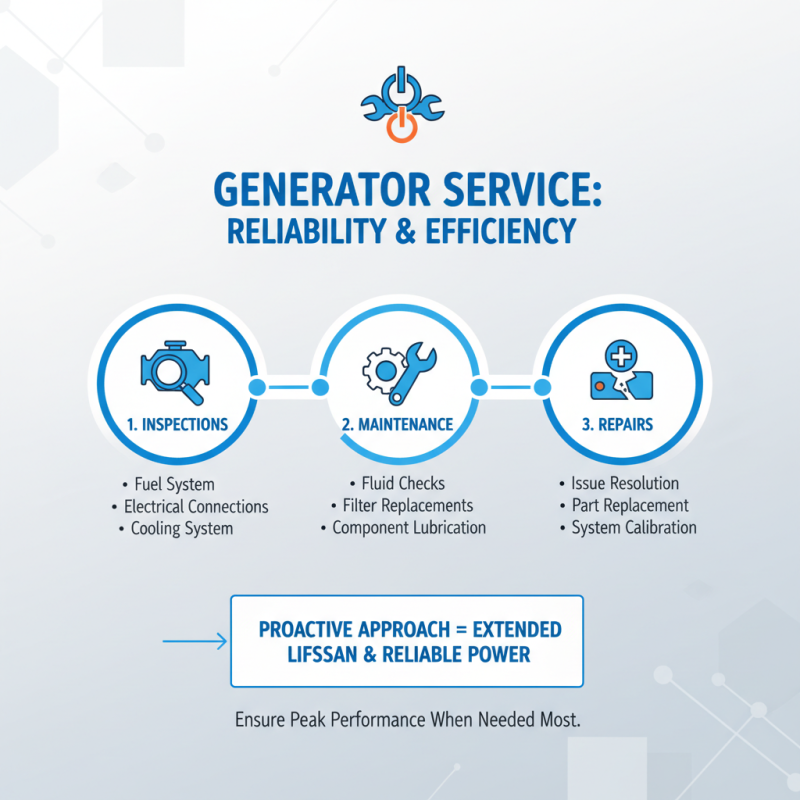 GENERATOR SERVICE:
RELIABILITY & EFFICIENCY

1. INSPECTIONS

• Fuel System
• Electrical Connections
• Cooling System

2. MAINTENANCE

• Fluid Checks
• Filter Replacements
• Component Lubrication

3. REPAIRS

• Issue Resolution
• Part Replacement
• System Calibration

PROACTIVE APPROACH = EXTENDED LIFSSAN & RELIABLE POWER

Ensure Peak Performance When Needed Most.